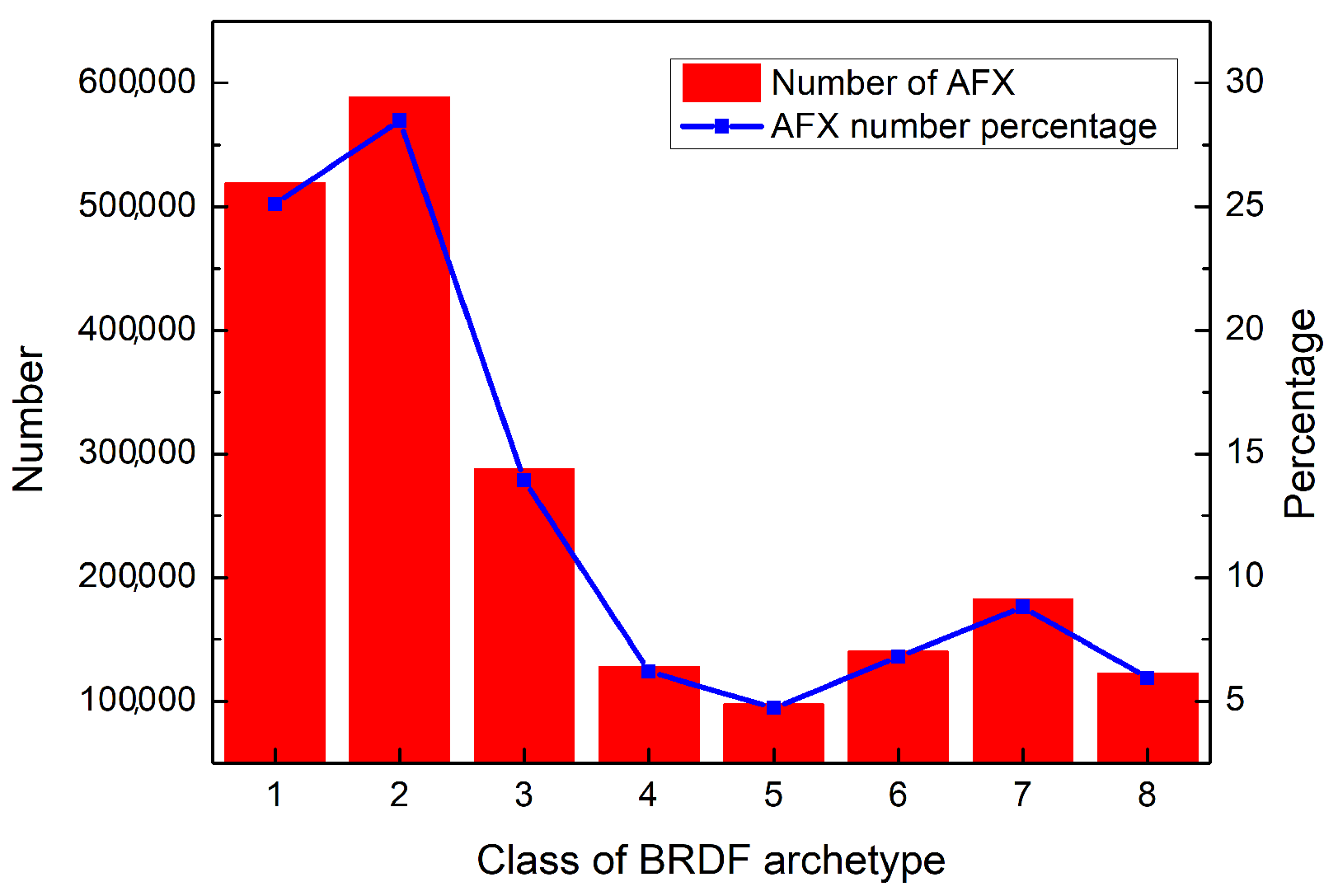 Number of AFX
AFX number percentage

Number
600,000
500,000
400,000
300,000
200,000
100,000

Percentage
30
25
20
15
10
5

1
2
3
4
5
6
7
8

Class of BRDF archetype